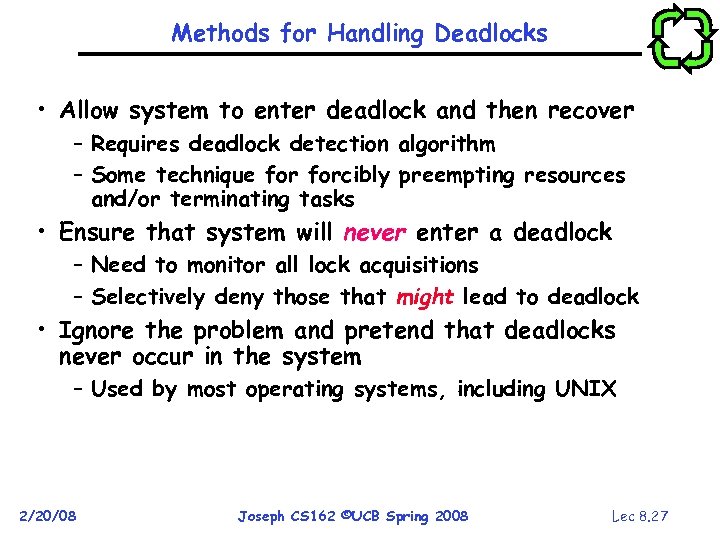 Methods for Handling Deadlocks

• Allow system to enter deadlock and then recover
  – Requires deadlock detection algorithm
  – Some technique for forcibly preempting resources and/or terminating tasks
• Ensure that system will never enter a deadlock
  – Need to monitor all lock acquisitions
  – Selectively deny those that might lead to deadlock
• Ignore the problem and pretend that deadlocks never occur in the system
  – Used by most operating systems, including UNIX

2/20/08 Joseph CS162 ©UCB Spring 2008 Lec 8.27